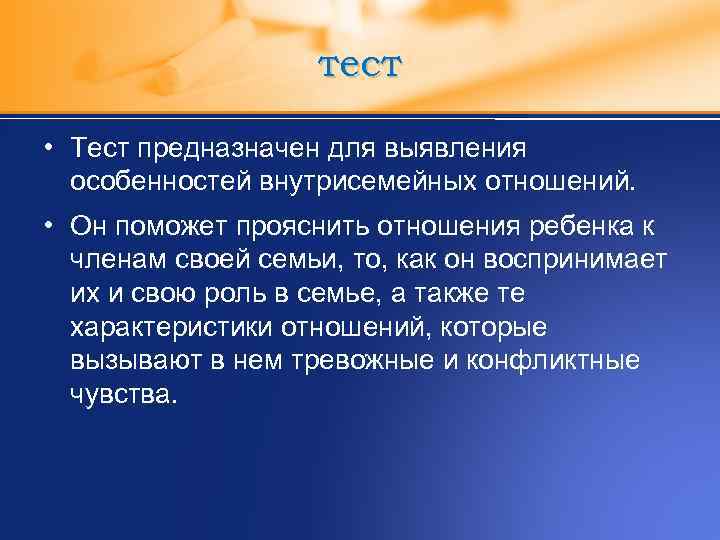 тест

• Тест предназначен для выявления особенностей внутрисемейных отношений.

• Он поможет прояснить отношения ребенка к членам своей семьи, то, как он воспринимает их и свою роль в семье, а также те характеристики отношений, которые вызывают в нем тревожные и конфликтные чувства.